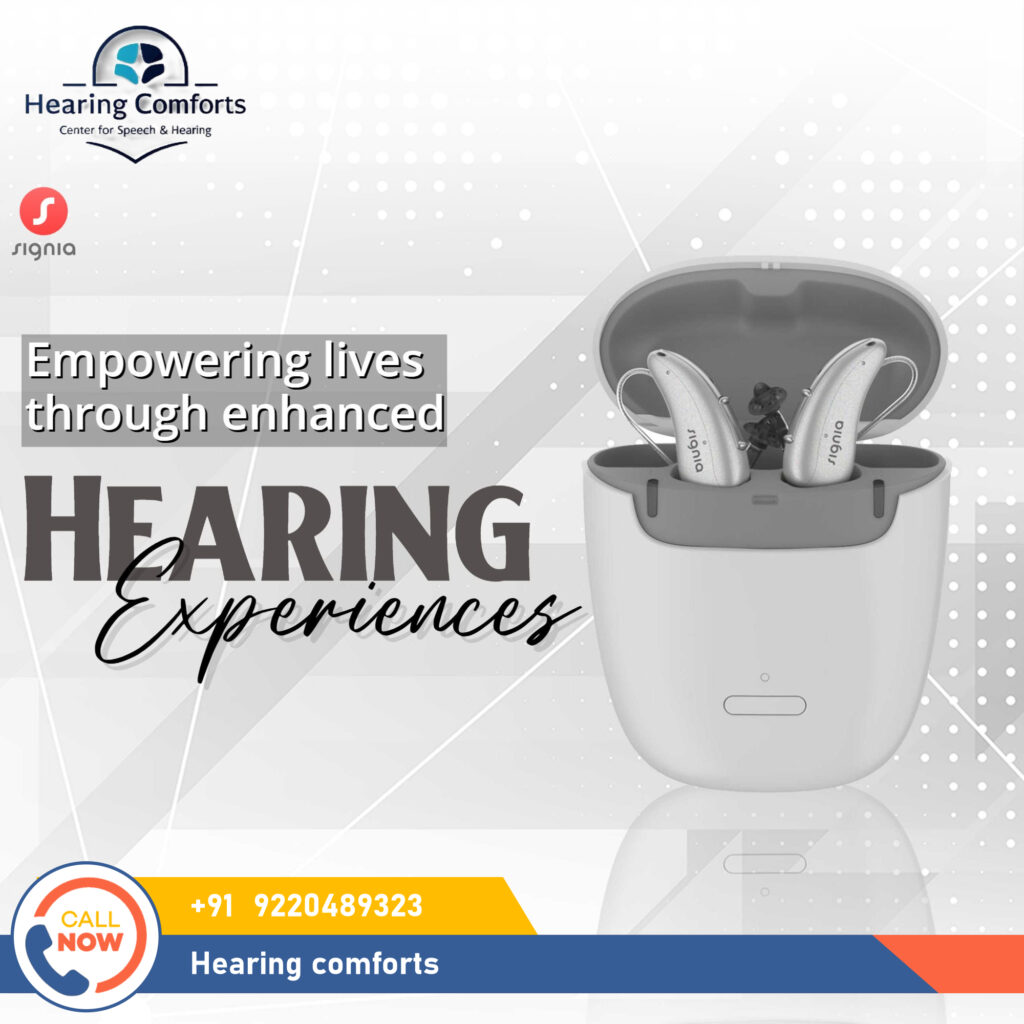 Hearing Comforts
Center for Speech & Hearing

signia

Empowering lives through enhanced

HEARING
Experiences

signia signia

CALL NOW

+91 9220489323

Hearing comforts